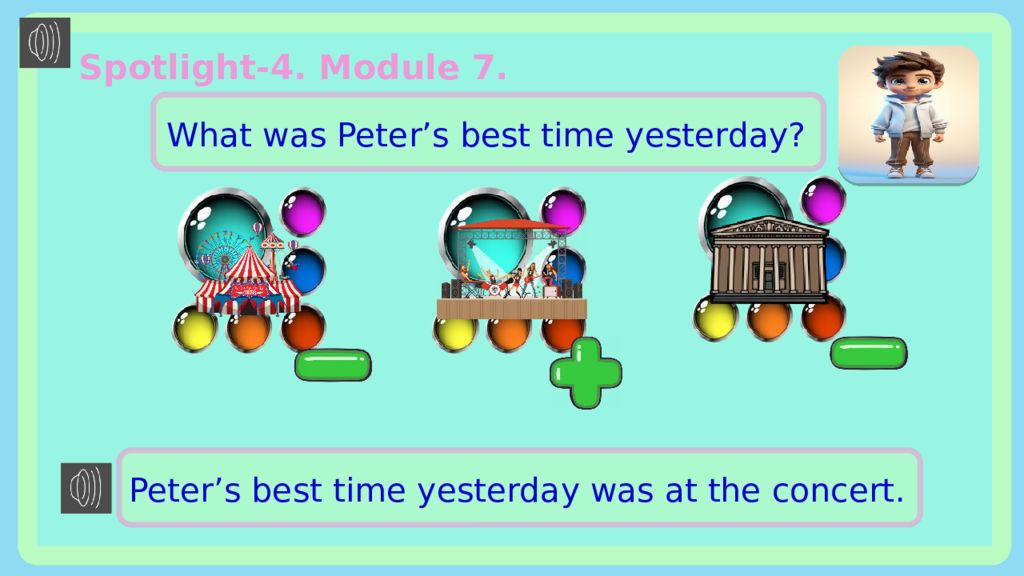 Spotlight-4. Module 7.

What was Peter’s best time yesterday?

Peter’s best time yesterday was at the concert.